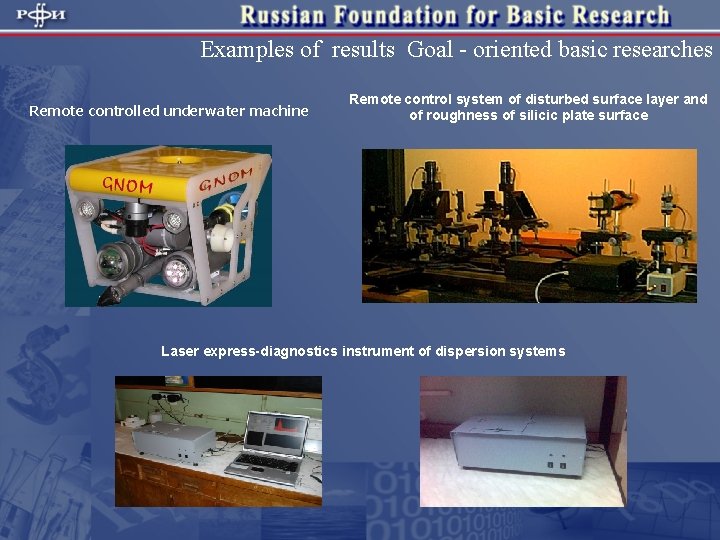 РФФИ

Russian Foundation for Basic Research

Examples of results Goal - oriented basic researches

Remote controlled underwater machine

GNOM GNOM

Remote control system of disturbed surface layer and of roughness of silicic plate surface

Laser express-diagnostics instrument of dispersion systems